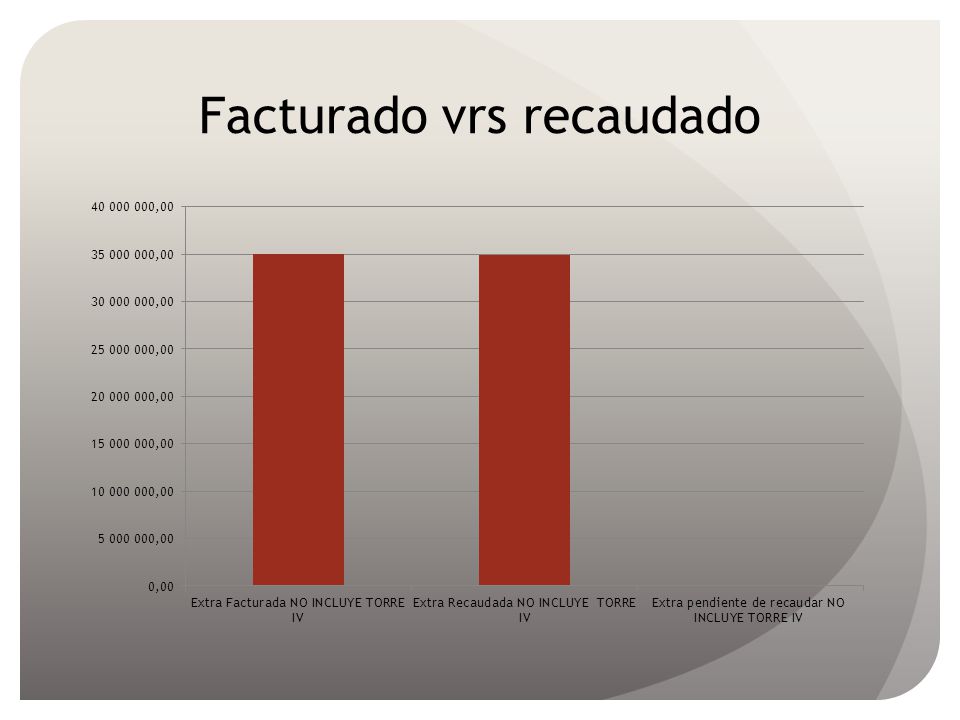 Facturado vrs recaudado

40 000 000,00
35 000 000,00
30 000 000,00
25 000 000,00
20 000 000,00
15 000 000,00
10 000 000,00
5 000 000,00
0,00

Extra Facturada NO INCLUYE TORRE IV
Extra Recaudada NO INCLUYE TORRE IV
Extra pendiente de recaudar NO INCLUYE TORRE IV